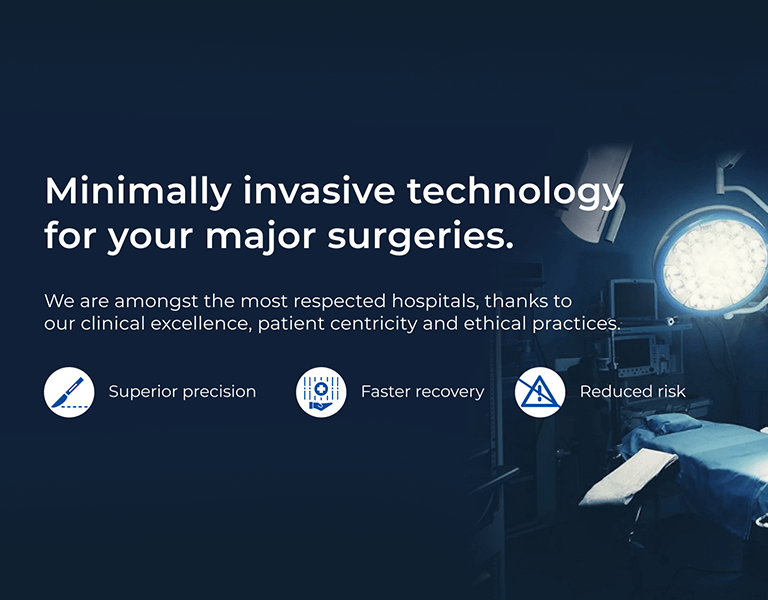 Minimally invasive technology for your major surgeries.

We are amongst the most respected hospitals, thanks to our clinical excellence, patient centricity and ethical practices.

Superior precision

Faster recovery

Reduced risk